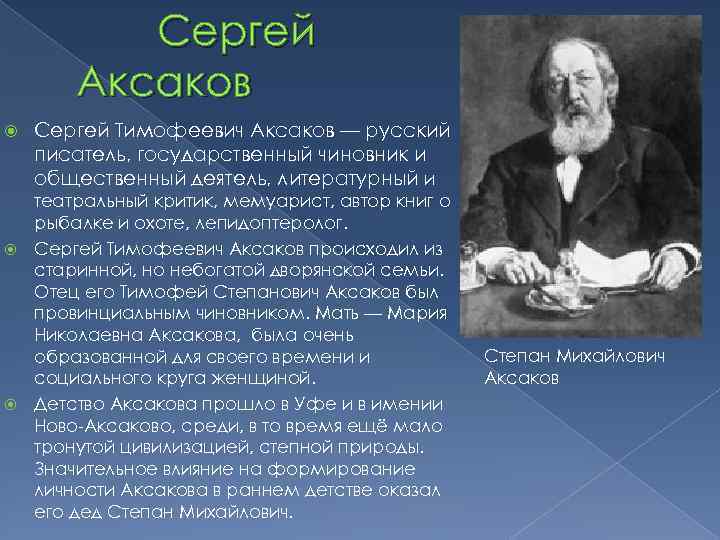 Сергей Аксаков

Сергей Тимофеевич Аксаков — русский писатель, государственный чиновник и общественный деятель, литературный и театральный критик, мемуарист, автор книг о рыбалке и охоте, лепидоптеролог.

Сергей Тимофеевич Аксаков происходил из старинной, но небогатой дворянской семьи. Отец его Тимофей Степанович Аксаков был провинциальным чиновником. Мать — Мария Николаевна Аксакова, была очень образованной для своего времени и социального круга женщиной.

Детство Аксакова прошло в Уфе и в имении Ново-Аксаково, среди, в то время ещё мало тронутой цивилизацией, степной природы. Значительное влияние на формирование личности Аксакова в раннем детстве оказал его дед Степан Михайлович.

Степан Михайлович Аксаков